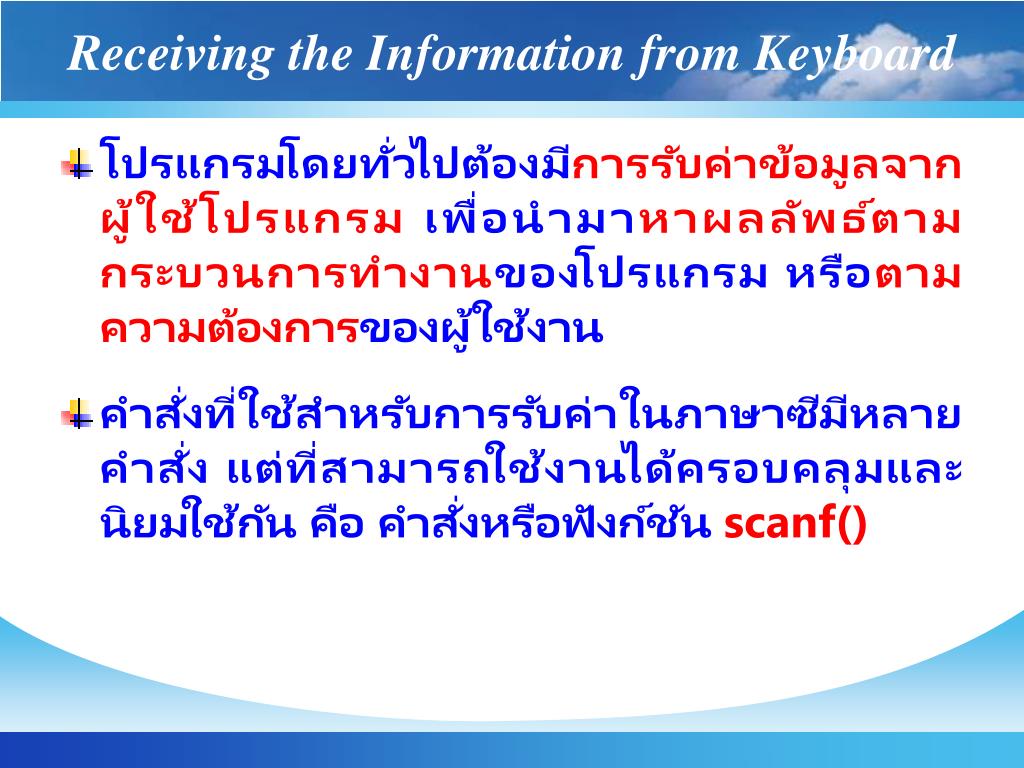 Receiving the Information from Keyboard

โปรแกรมโดยทั่วไปต้องมีการรับค่าข้อมูลจากผู้ใช้โปรแกรม เพื่อนำมาหาผลลัพธ์ตามกระบวนการทำงานของโปรแกรม หรือตามความต้องการของผู้ใช้งาน

คำสั่งที่ใช้สำหรับการรับค่าในภาษาซีมีหลายคำสั่ง แต่ที่สามารถใช้งานได้ครอบคลุมและนิยมใช้กัน คือ คำสั่งหรือฟังก์ชัน scanf()